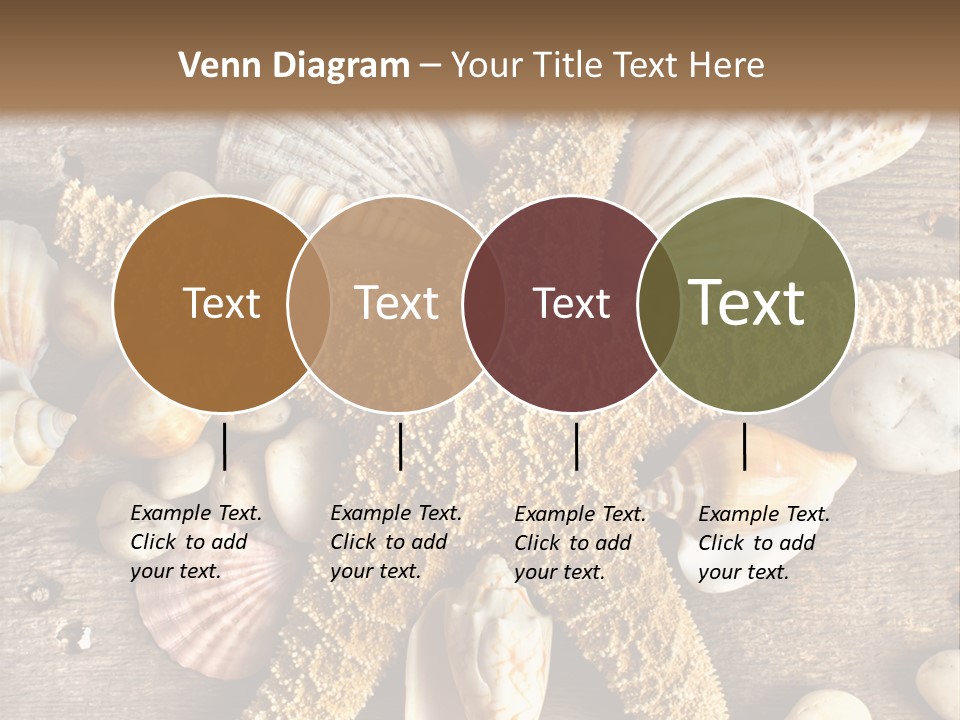 Venn Diagram – Your Title Text Here

Text

Text

Text

Text

Example Text. Click to add your text.

Example Text. Click to add your text.

Example Text. Click to add your text.

Example Text. Click to add your text.